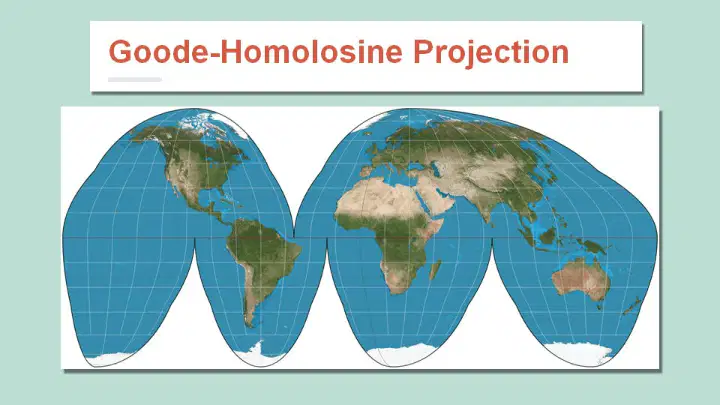 Goode-Homolosine Projection